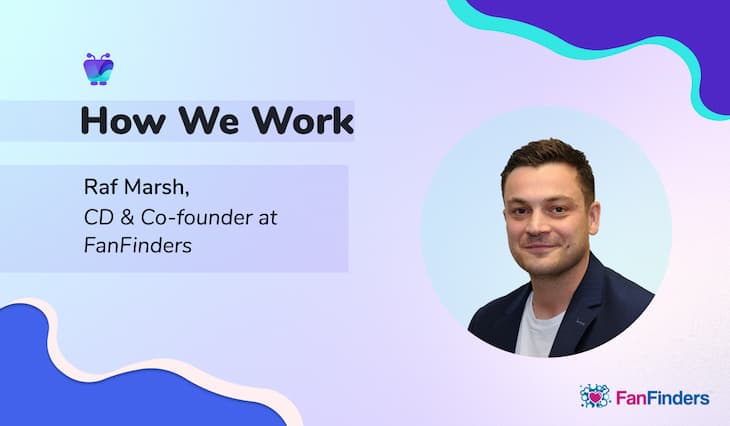 How We Work

Raf Marsh,
CD & Co-founder at FanFinders

FanFinders